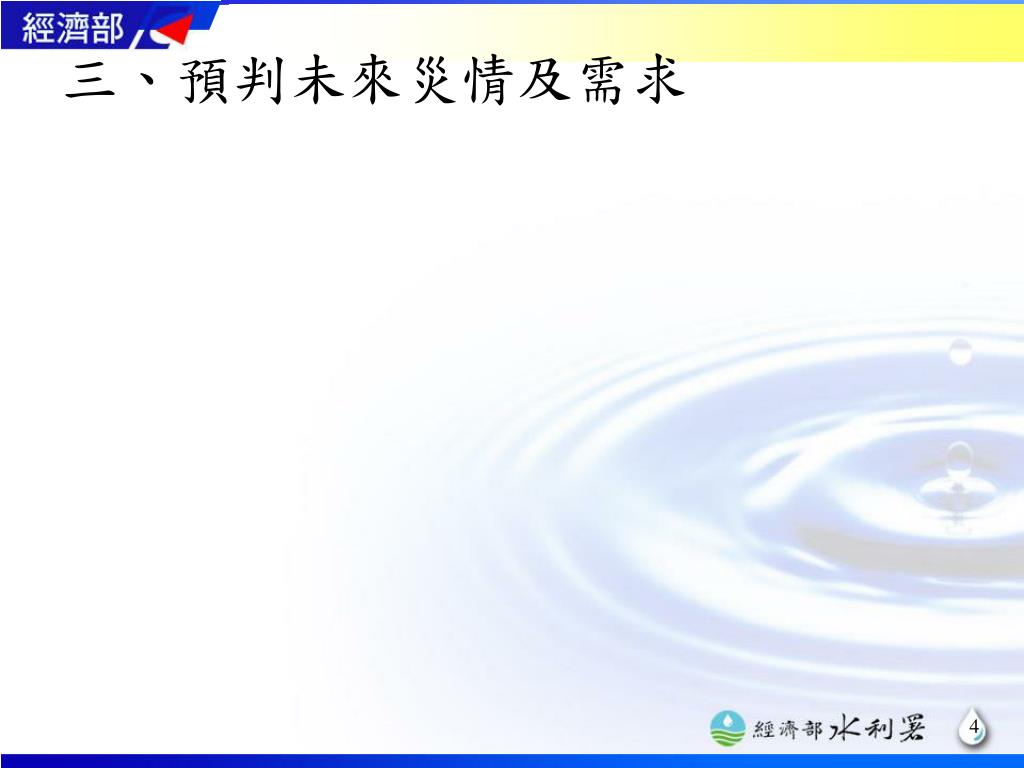 經濟部

三、預判未來災情及需求

經濟部水利署

4